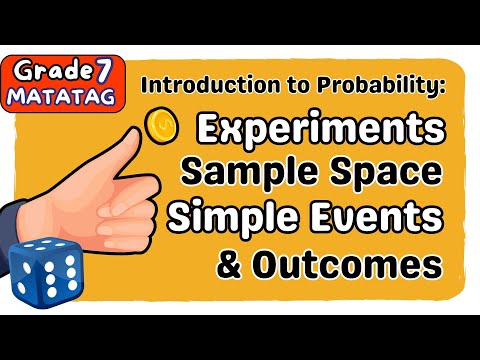 Grade 7
MATATAG

Introduction to Probability:

Experiments
Sample Space
Simple Events
& Outcomes